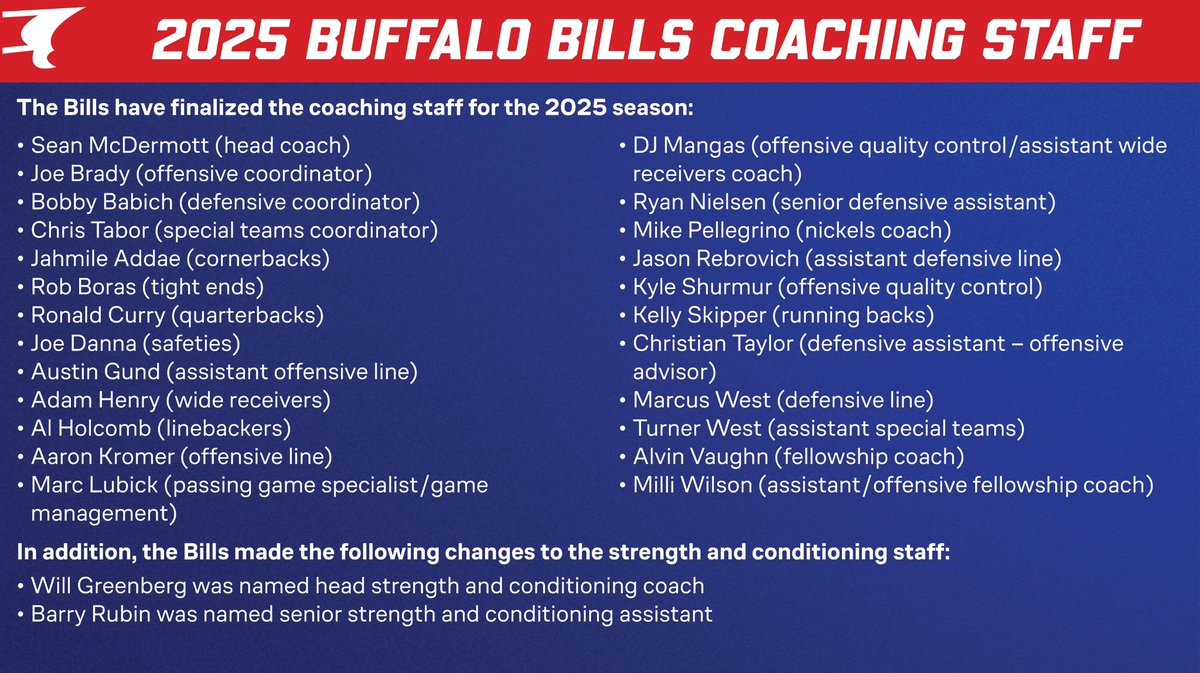 2025 BUFFALO BILLS COACHING STAFF

The Bills have finalized the coaching staff for the 2025 season:

• Sean McDermott (head coach)
• Joe Brady (offensive coordinator)
• Bobby Babich (defensive coordinator)
• Chris Tabor (special teams coordinator)
• Jahmile Addae (cornerbacks)
• Rob Boras (tight ends)
• Ronald Curry (quarterbacks)
• Joe Danna (safeties)
• Austin Gund (assistant offensive line)
• Adam Henry (wide receivers)
• Al Holcomb (linebackers)
• Aaron Kromer (offensive line)
• Marc Lubick (passing game specialist/game management)

• DJ Mangas (offensive quality control/assistant wide receivers coach)
• Ryan Nielsen (senior defensive assistant)
• Mike Pellegrino (nickels coach)
• Jason Rebrovich (assistant defensive line)
• Kyle Shurmur (offensive quality control)
• Kelly Skipper (running backs)
• Christian Taylor (defensive assistant – offensive advisor)
• Marcus West (defensive line)
• Turner West (assistant special teams)
• Alvin Vaughn (fellowship coach)
• Milli Wilson (assistant/offensive fellowship coach)

In addition, the Bills made the following changes to the strength and conditioning staff:

• Will Greenberg was named head strength and conditioning coach
• Barry Rubin was named senior strength and conditioning assistant